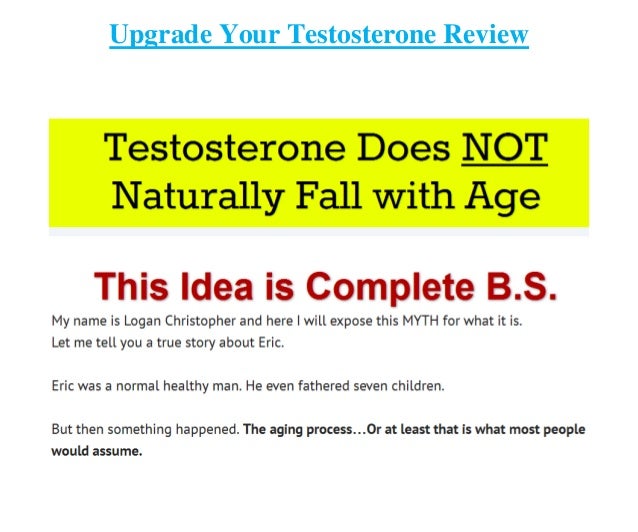 Upgrade Your Testosterone Review

Testosterone Does NOT Naturally Fall with Age

This Idea is Complete B.S.

My name is Logan Christopher and here I will expose this MYTH for what it is. Let me tell you a true story about Eric.

Eric was a normal healthy man. He even fathered seven children.

But then something happened. The aging process…Or at least that is what most people would assume.